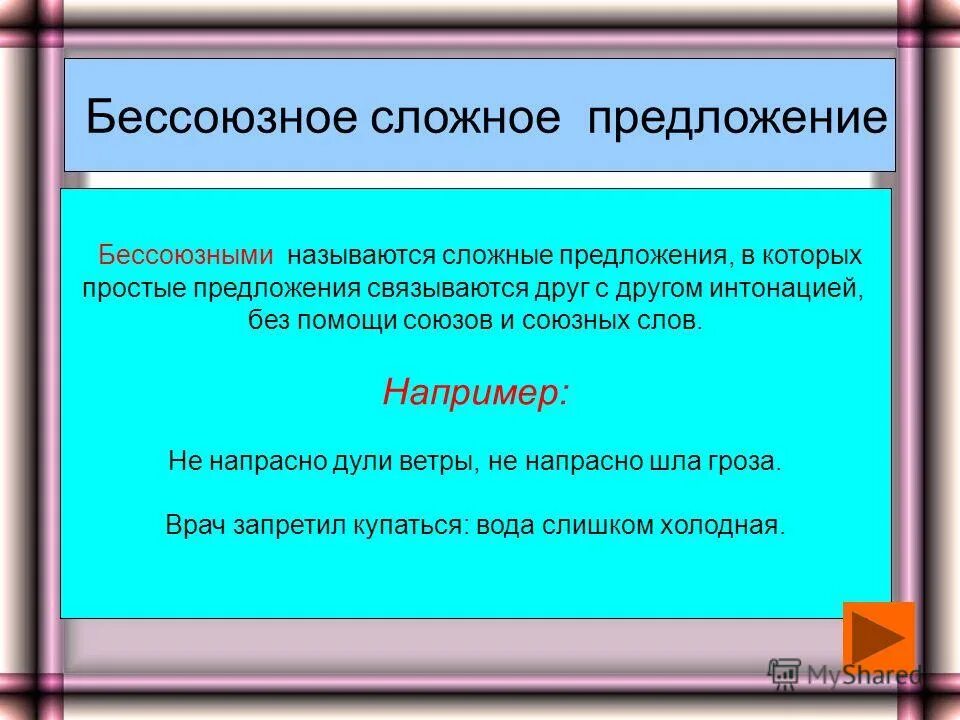 Бессоюзное сложное предложение

Бессоюзными называются сложные предложения, в которых простые предложения связываются друг с другом интонацией, без помощи союзов и союзных слов.

Например:

Не напрасно дули ветры, не напрасно шла гроза.

Врач запретил купаться: вода слишком холодная.

MyShared